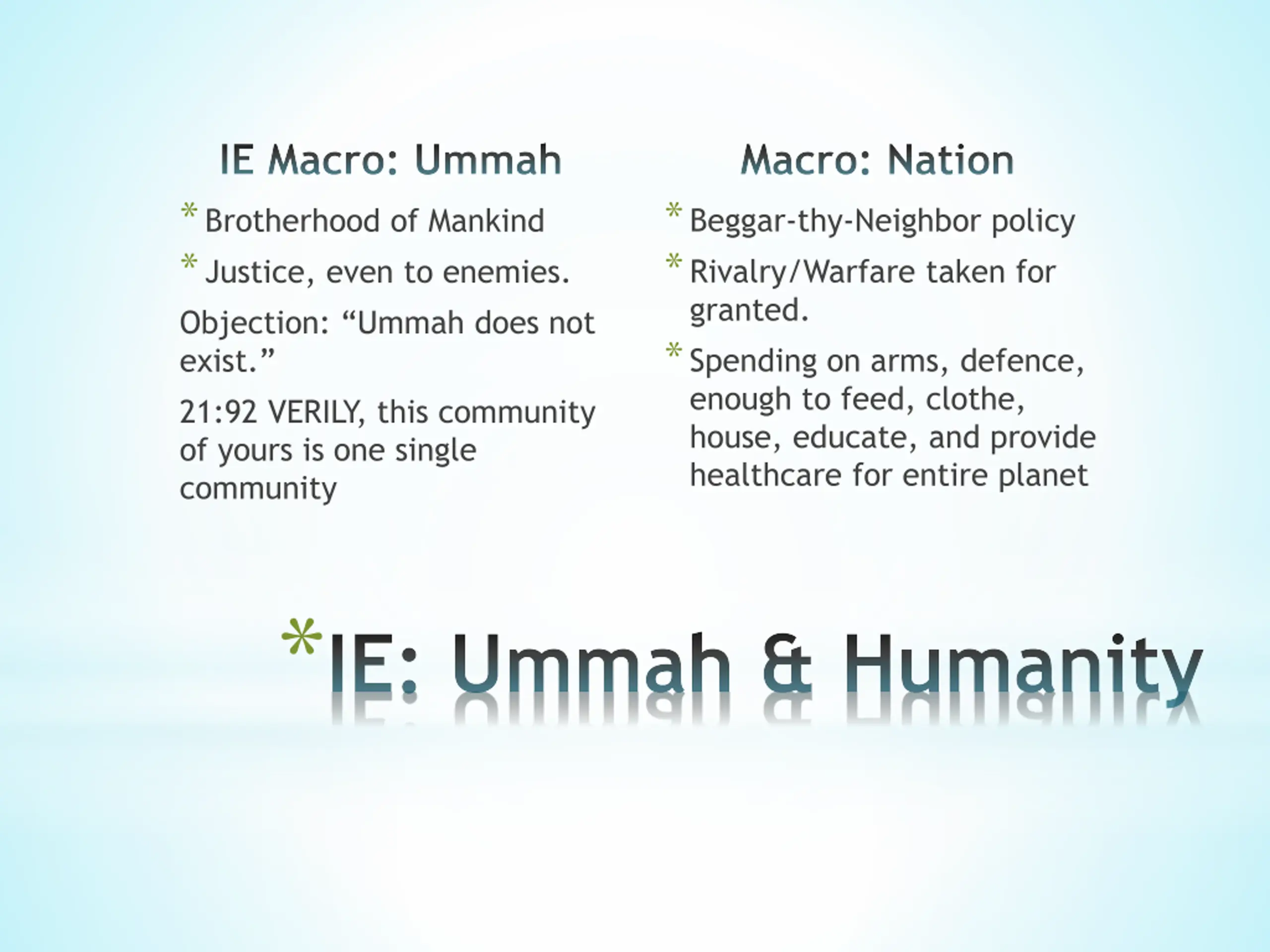 IE Macro: Ummah

* Brotherhood of Mankind
* Justice, even to enemies.

Objection: “Ummah does not exist.”

21:92 VERILY, this community of yours is one single community

Macro: Nation

* Beggar-thy-Neighbor policy
* Rivalry/Warfare taken for granted.
* Spending on arms, defence, enough to feed, clothe, house, educate, and provide healthcare for entire planet

*IE: Ummah & Humanity